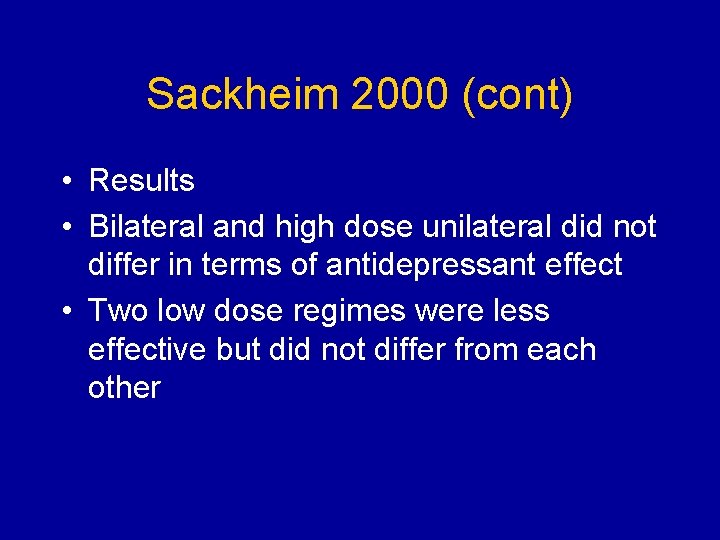 Sackheim 2000 (cont)

• Results
• Bilateral and high dose unilateral did not differ in terms of antidepressant effect
• Two low dose regimes were less effective but did not differ from each other